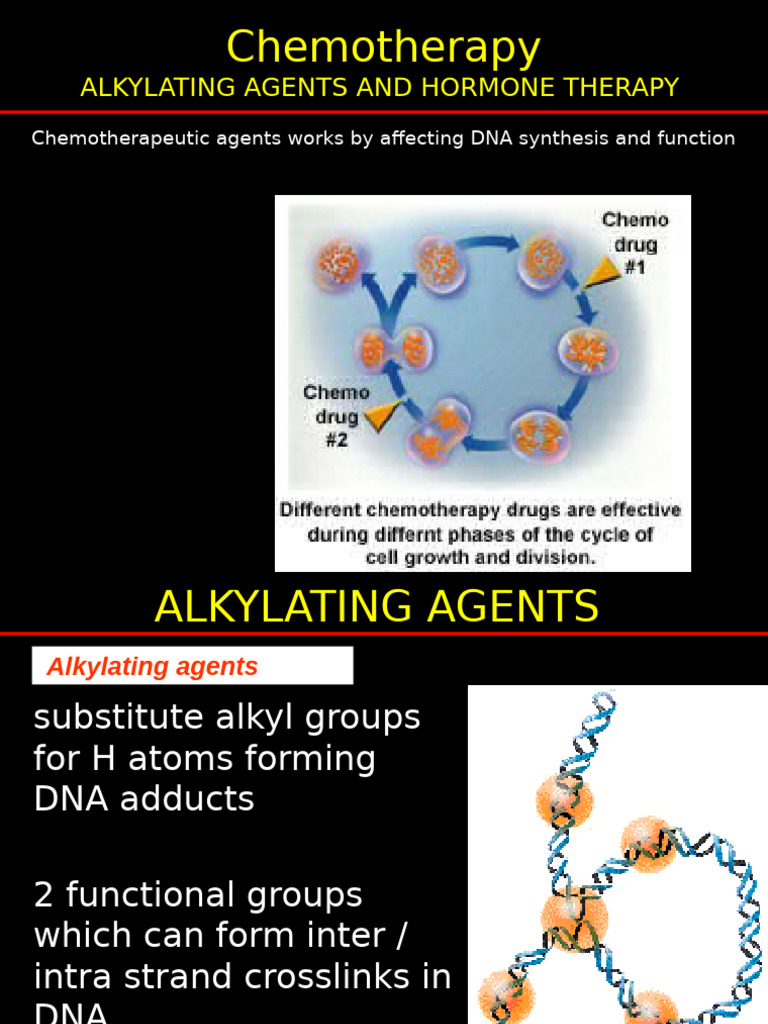 Chemotherapy
ALKYLATING AGENTS AND HORMONE THERAPY

Chemotherapeutic agents works by affecting DNA synthesis and function

Chemo drug #1

Chemo drug #2

Different chemotherapy drugs are effective during differnt phases of the cycle of cell growth and division.

ALKYLATING AGENTS

Alkylating agents

substitute alkyl groups for H atoms forming DNA adducts

2 functional groups which can form inter / intra strand crosslinks in DNA